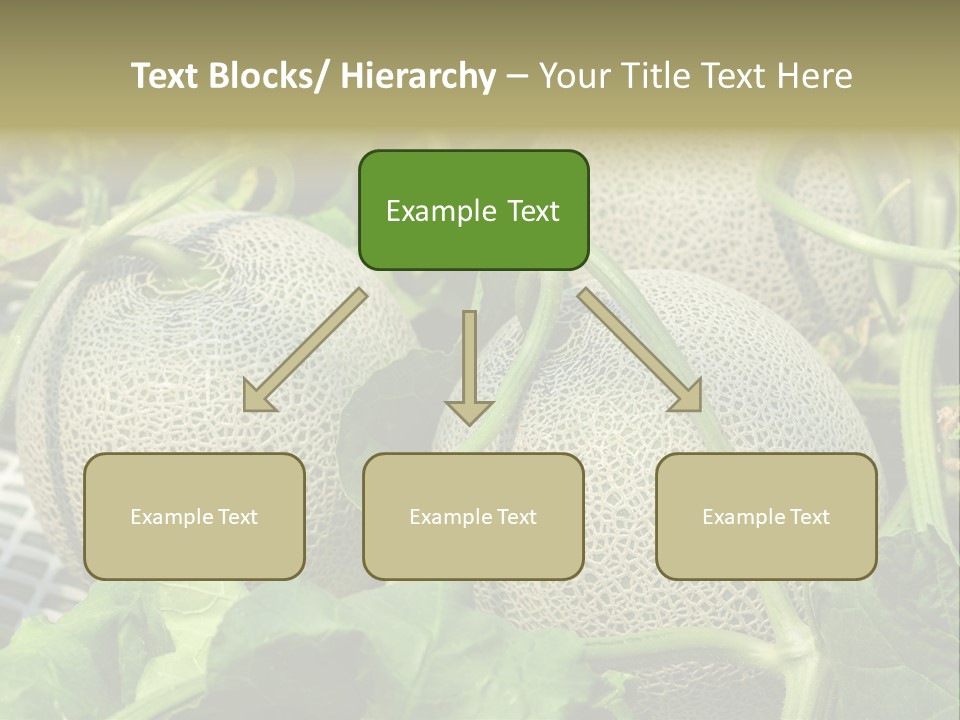 Text Blocks/ Hierarchy – Your Title Text Here

Example Text

Example Text

Example Text

Example Text